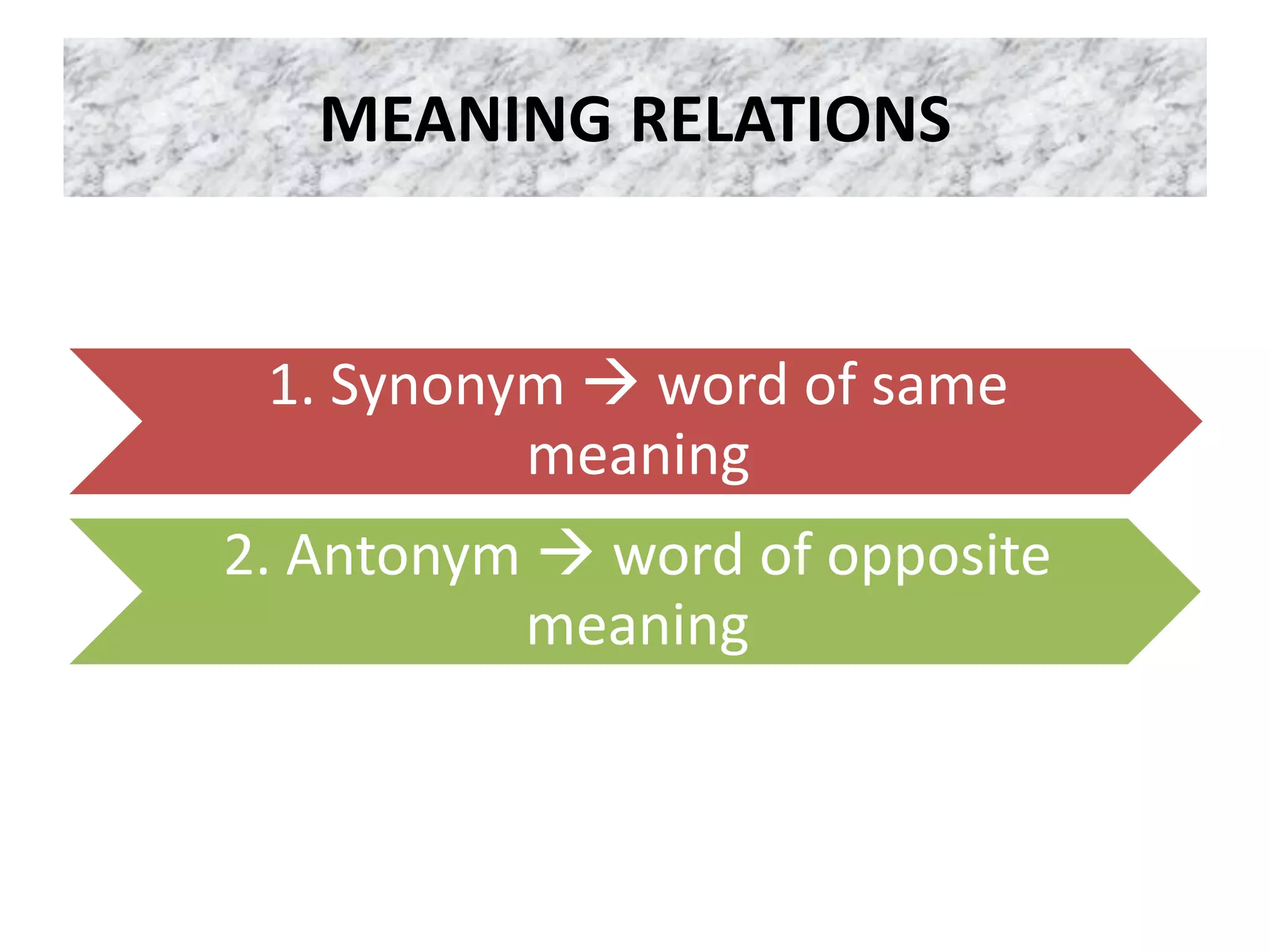 MEANING RELATIONS

1. Synonym → word of same meaning

2. Antonym → word of opposite meaning